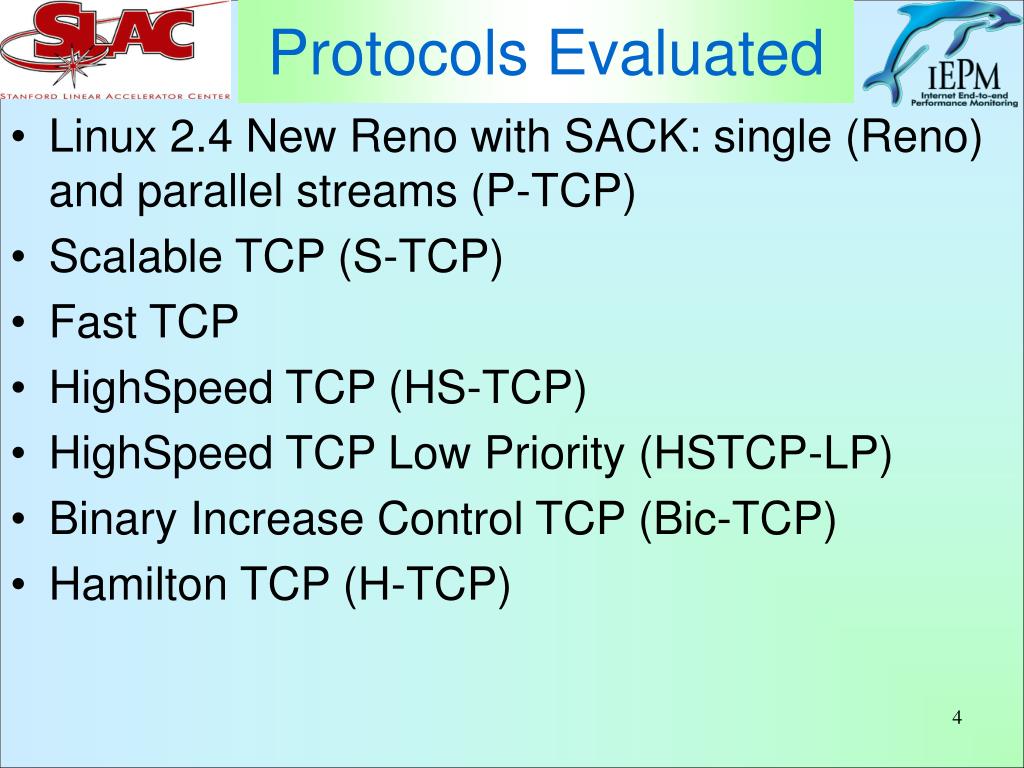 SLAC
STANFORD LINEAR ACCELERATOR CENTER

Protocols Evaluated

IEPM
Internet End-to-end Performance Monitoring

• Linux 2.4 New Reno with SACK: single (Reno) and parallel streams (P-TCP)
• Scalable TCP (S-TCP)
• Fast TCP
• HighSpeed TCP (HS-TCP)
• HighSpeed TCP Low Priority (HSTCP-LP)
• Binary Increase Control TCP (Bic-TCP)
• Hamilton TCP (H-TCP)

4